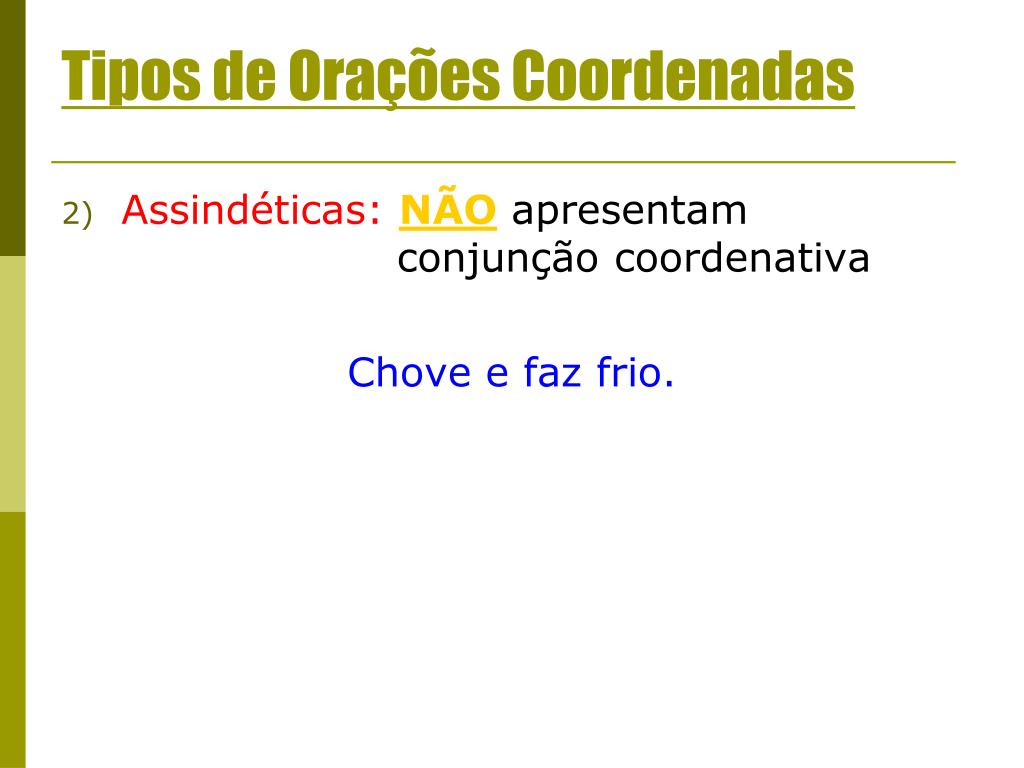 Tipos de Orações Coordenadas

2) Assindéticas: NÃO apresentam conjunção coordenativa

Chove e faz frio.